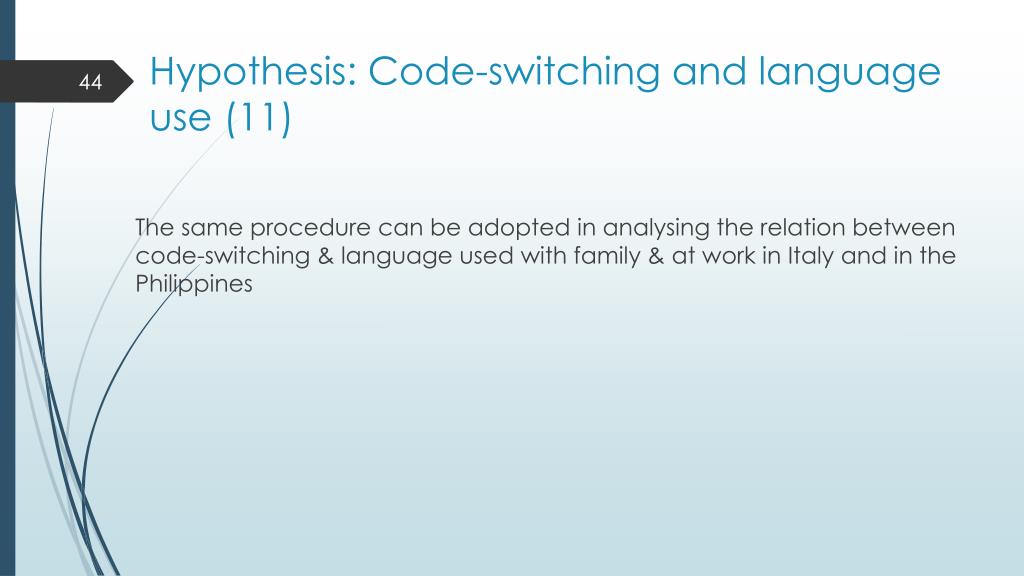 44

Hypothesis: Code-switching and language use (11)

The same procedure can be adopted in analysing the relation between code-switching & language used with family & at work in Italy and in the Philippines